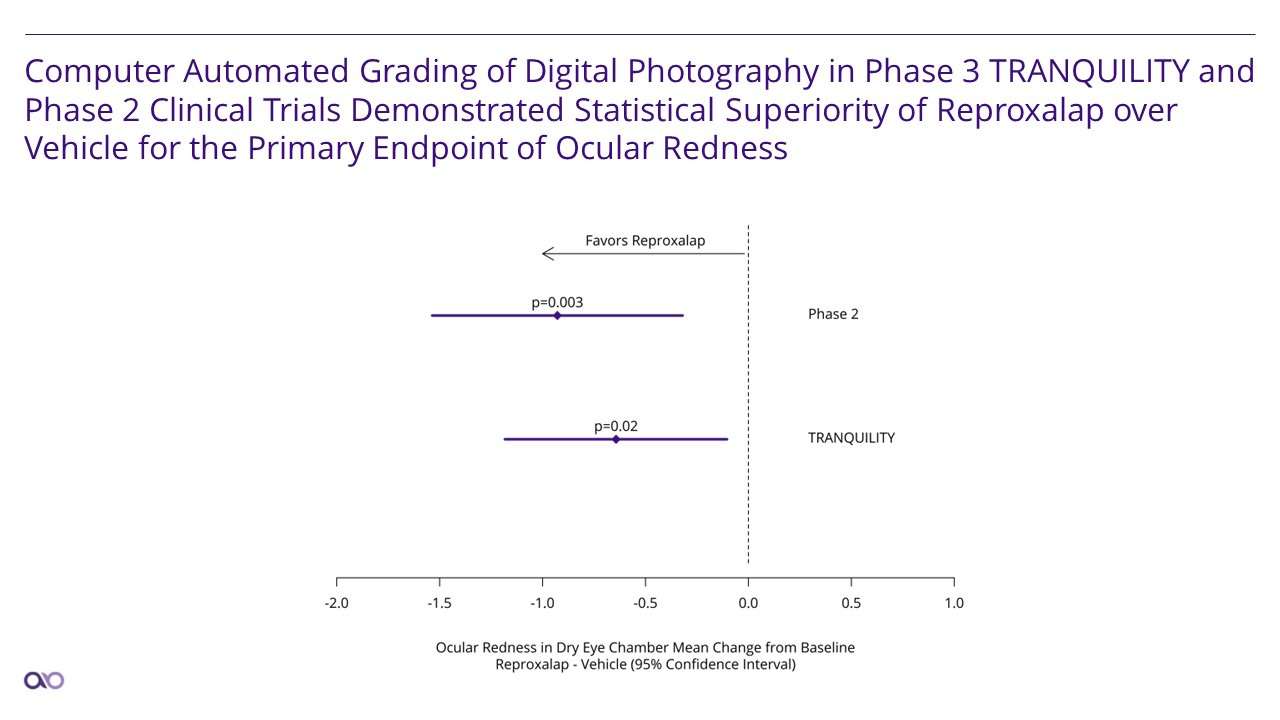 Computer Automated Grading of Digital Photography in Phase 3 TRANQUILITY and Phase 2 Clinical Trials Demonstrated Statistical Superiority of Reproxalap over Vehicle for the Primary Endpoint of Ocular Redness

Favors Reproxalap

p=0.003

Phase 2

p=0.02

TRANQUILITY

-2.0 -1.5 -1.0 -0.5 0.0 0.5 1.0

Ocular Redness in Dry Eye Chamber Mean Change from Baseline
Reproxalap - Vehicle (95% Confidence Interval)